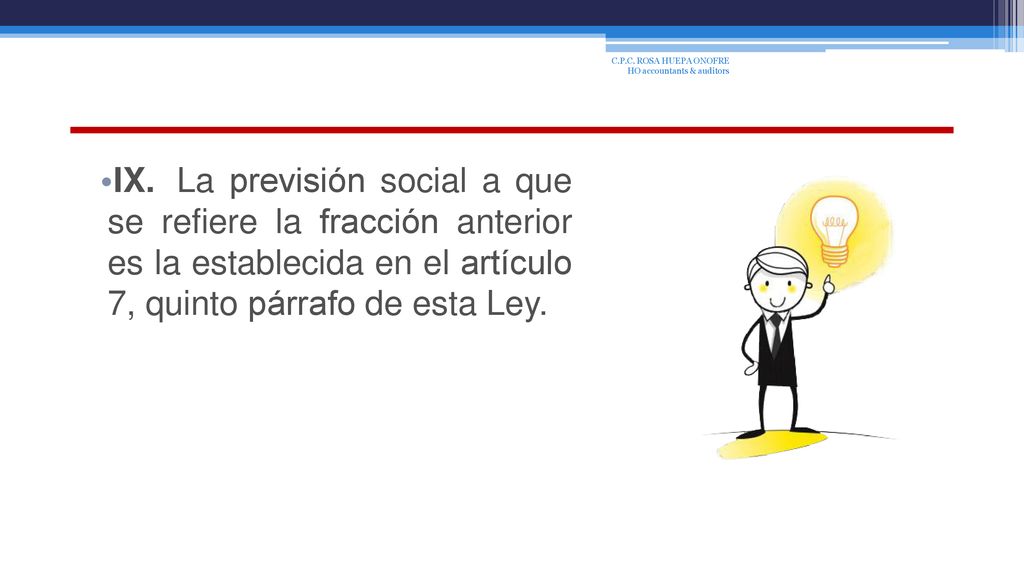 C.P.C. ROSA HUEPA ONOFRE
HO accountants & auditors

•IX. La previsión social a que se refiere la fracción anterior es la establecida en el artículo 7, quinto párrafo de esta Ley.